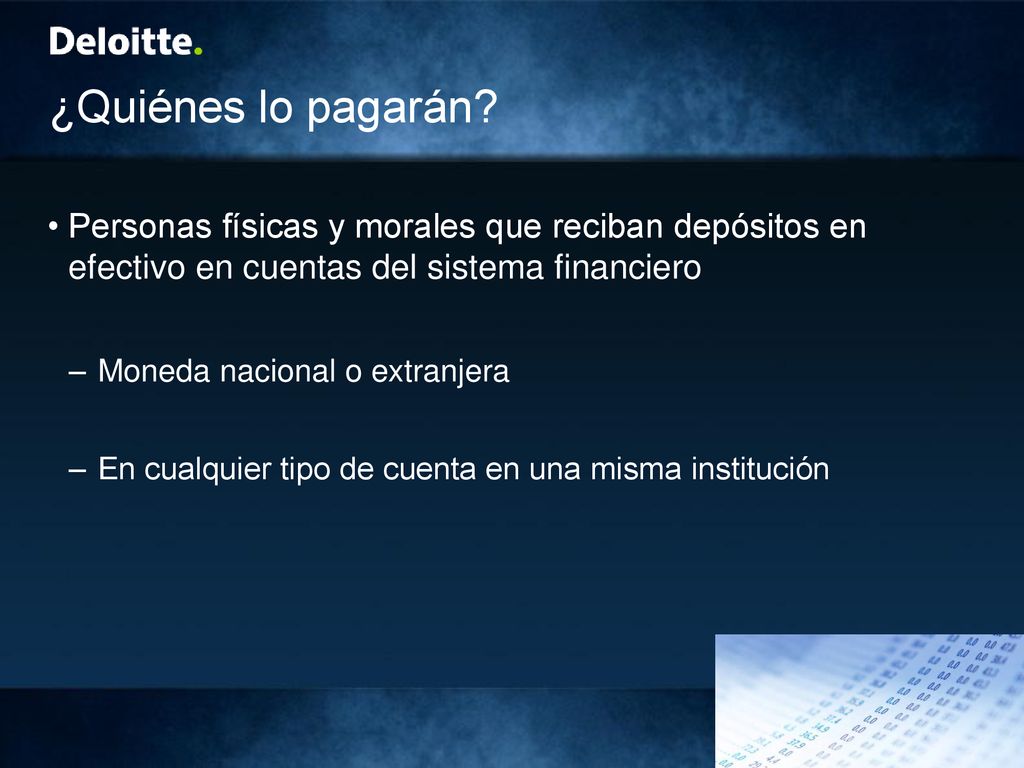 Deloitte.

¿Quiénes lo pagarán?

• Personas físicas y morales que reciban depósitos en efectivo en cuentas del sistema financiero

– Moneda nacional o extranjera

– En cualquier tipo de cuenta en una misma institución